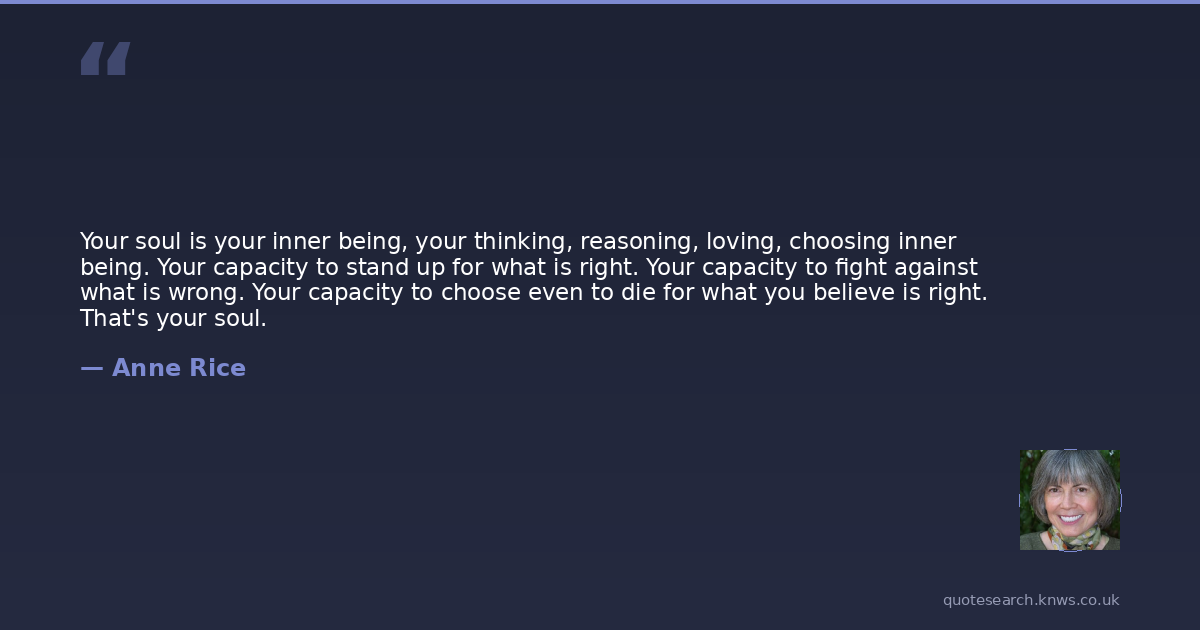 “

Your soul is your inner being, your thinking, reasoning, loving, choosing inner being. Your capacity to stand up for what is right. Your capacity to fight against what is wrong. Your capacity to choose even to die for what you believe is right. That's your soul.

— Anne Rice

quotesearch.knws.co.uk